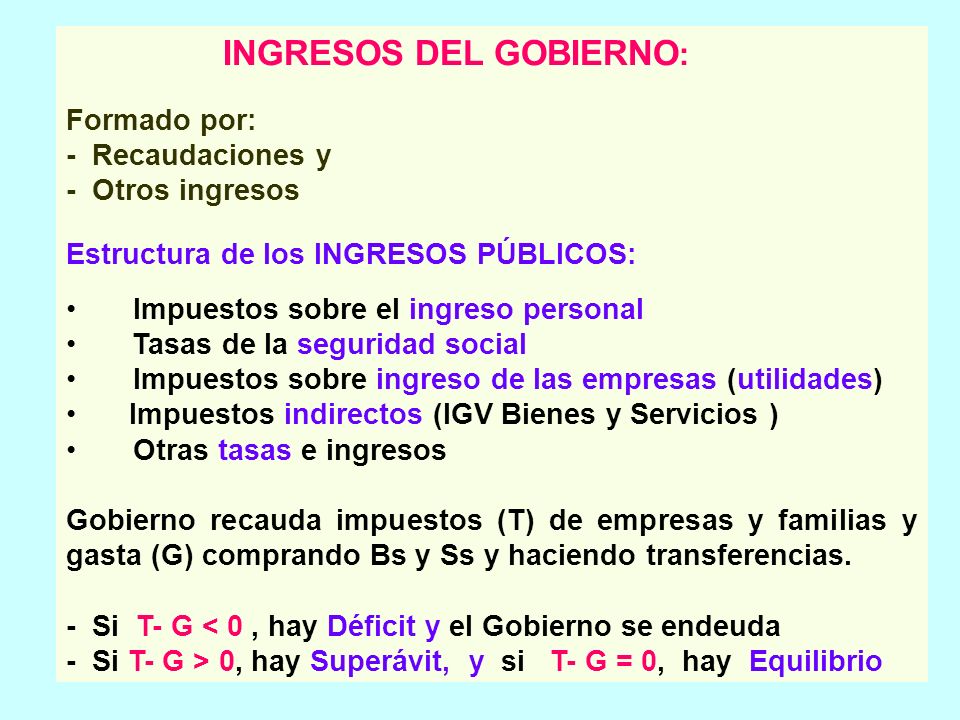 INGRESOS DEL GOBIERNO:

Formado por:
- Recaudaciones y
- Otros ingresos

Estructura de los INGRESOS PÚBLICOS:

• Impuestos sobre el ingreso personal
• Tasas de la seguridad social
• Impuestos sobre ingreso de las empresas (utilidades)
• Impuestos indirectos (IGV Bienes y Servicios )
• Otras tasas e ingresos

Gobierno recauda impuestos (T) de empresas y familias y gasta (G) comprando Bs y Ss y haciendo transferencias.

- Si T- G < 0 , hay Déficit y el Gobierno se endeuda
- Si T- G > 0, hay Superávit, y si T- G = 0, hay Equilibrio